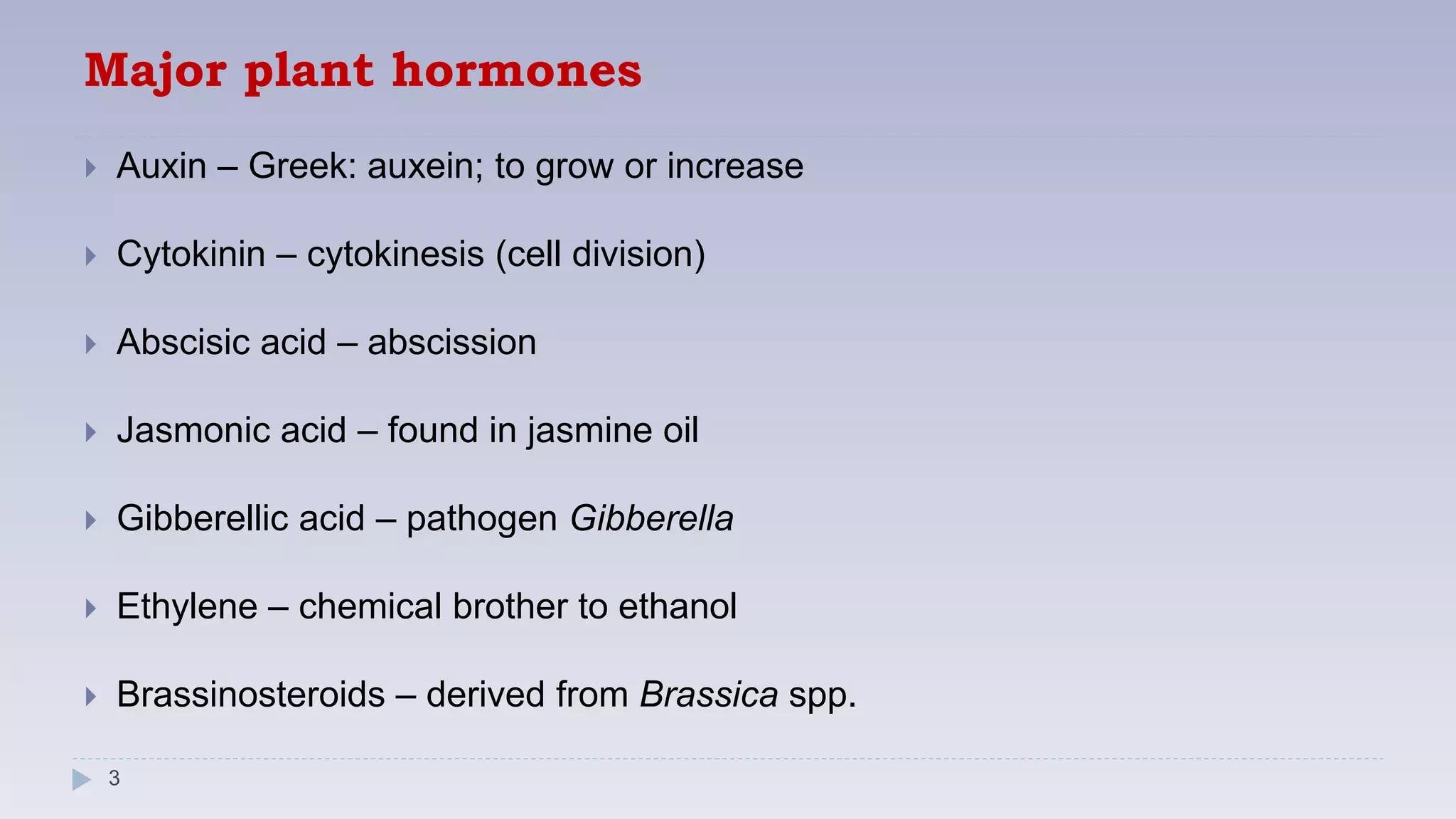 Major plant hormones

Auxin – Greek: auxein; to grow or increase

Cytokinin – cytokinesis (cell division)

Abscisic acid – abscission

Jasmonic acid – found in jasmine oil

Gibberellic acid – pathogen Gibberella

Ethylene – chemical brother to ethanol

Brassinosteroids – derived from Brassica spp.

3